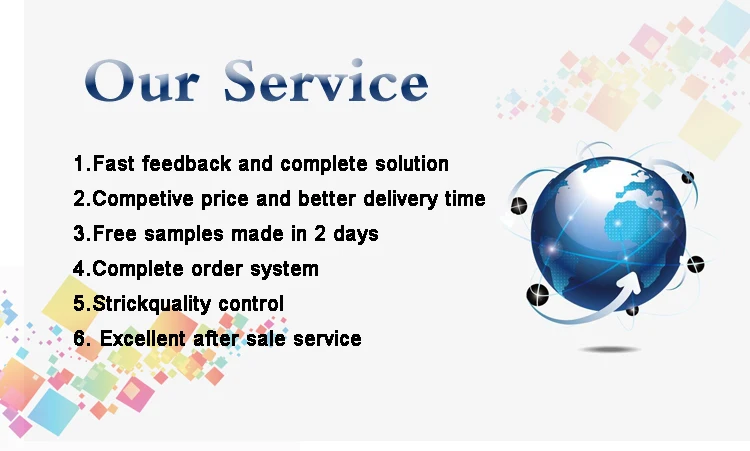 Our Service

1.Fast feedback and complete solution
2.Competive price and better delivery time
3.Free samples made in 2 days
4.Complete order system
5.Strickquality control
6. Excellent after sale service